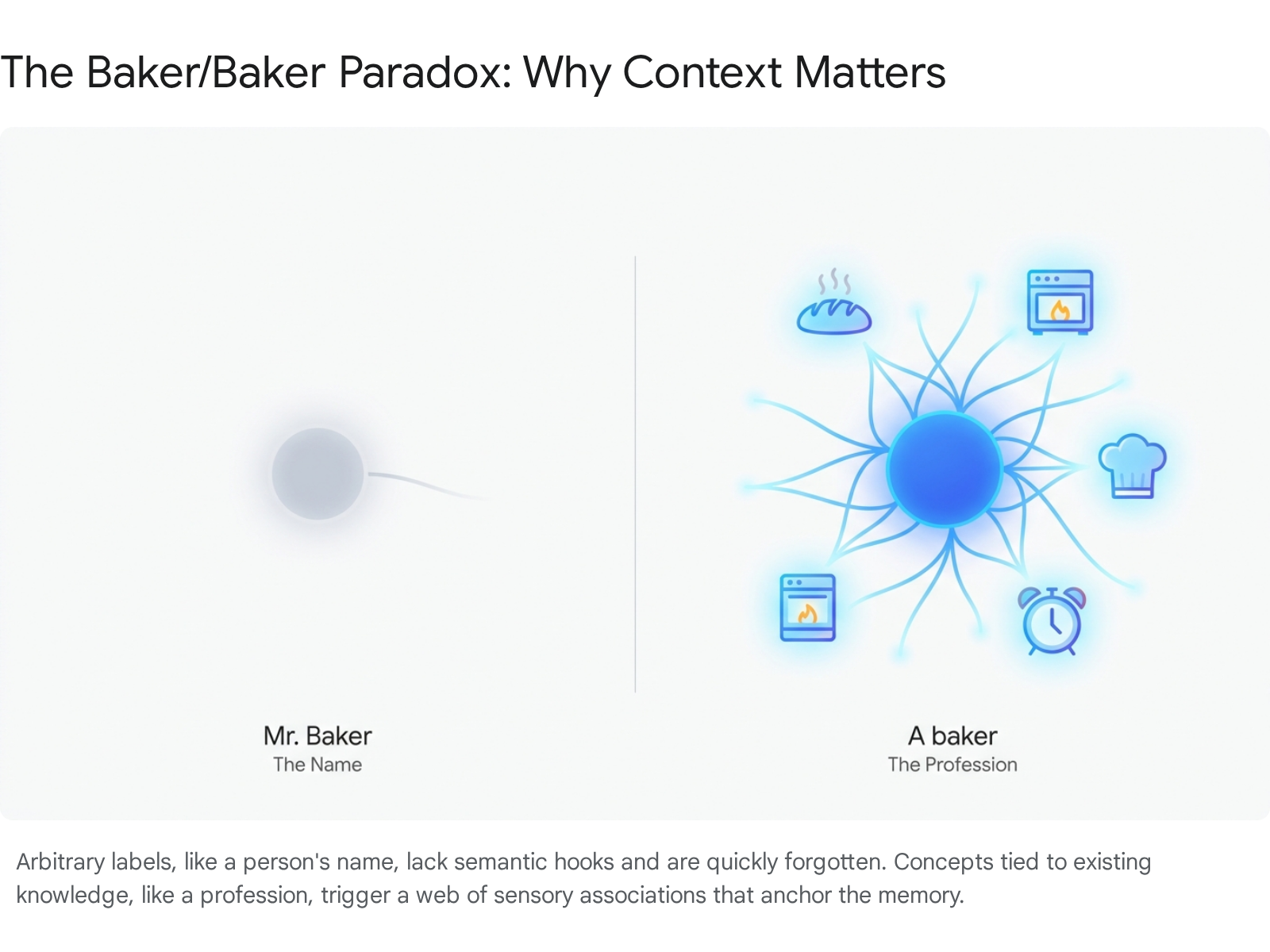 The Baker/Baker Paradox: Why Context Matters

Mr. Baker
The Name

A baker
The Profession

Arbitrary labels, like a person's name, lack semantic hooks and are quickly forgotten. Concepts tied to existing knowledge, like a profession, trigger a web of sensory associations that anchor the memory.